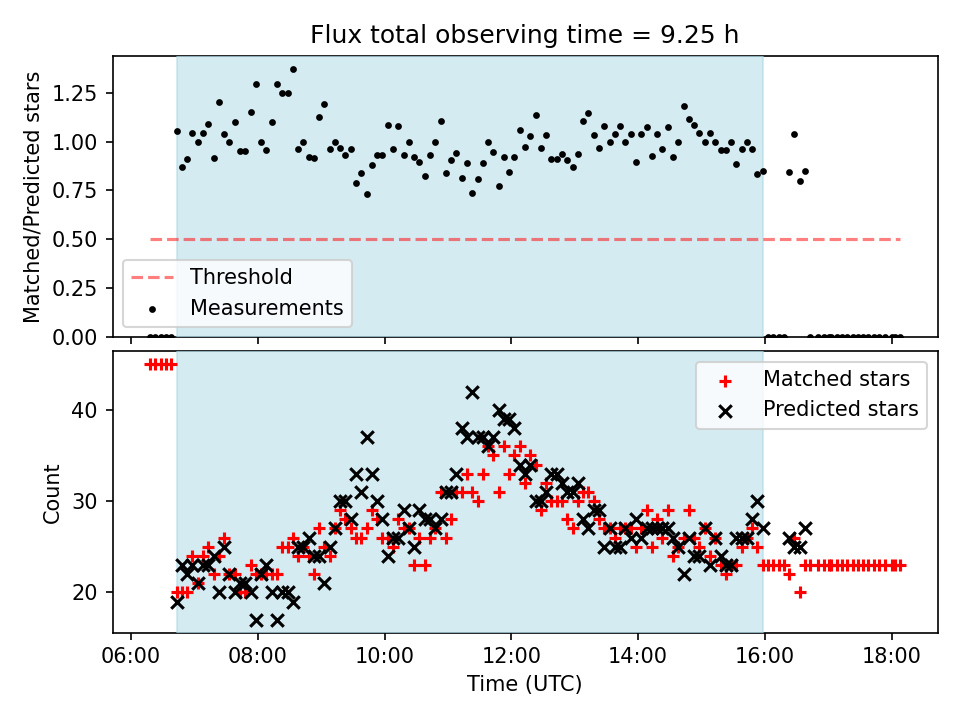 Flux total observing time = 9.25 h

Matched/Predicted stars

1.25
1.00
0.75
0.50
0.25
0.00

Threshold
Measurements

Count

40
30
20

Matched stars
Predicted stars

06:00 08:00 10:00 12:00 14:00 16:00 18:00

Time (UTC)